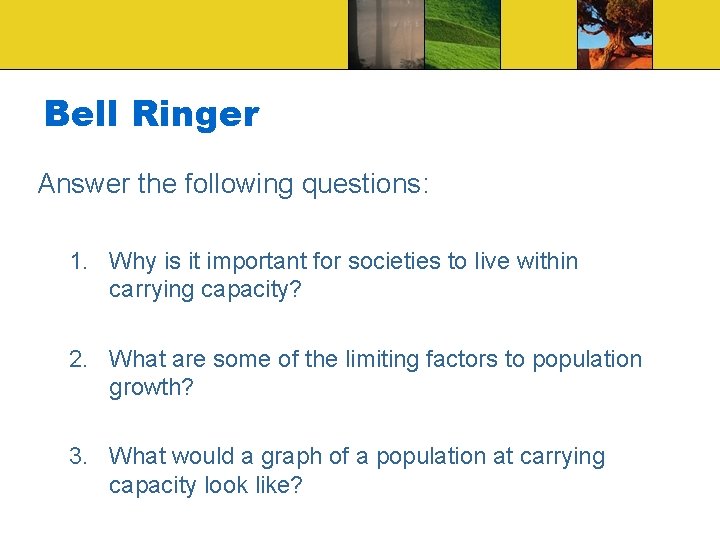 Bell Ringer

Answer the following questions:

1. Why is it important for societies to live within carrying capacity?

2. What are some of the limiting factors to population growth?

3. What would a graph of a population at carrying capacity look like?